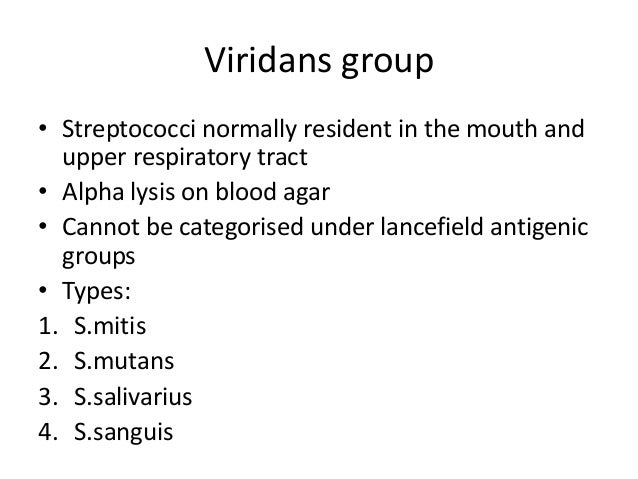 Viridans group

• Streptococci normally resident in the mouth and upper respiratory tract
• Alpha lysis on blood agar
• Cannot be categorised under lancefield antigenic groups
• Types:
1. S.mitis
2. S.mutans
3. S.salivarius
4. S.sanguis